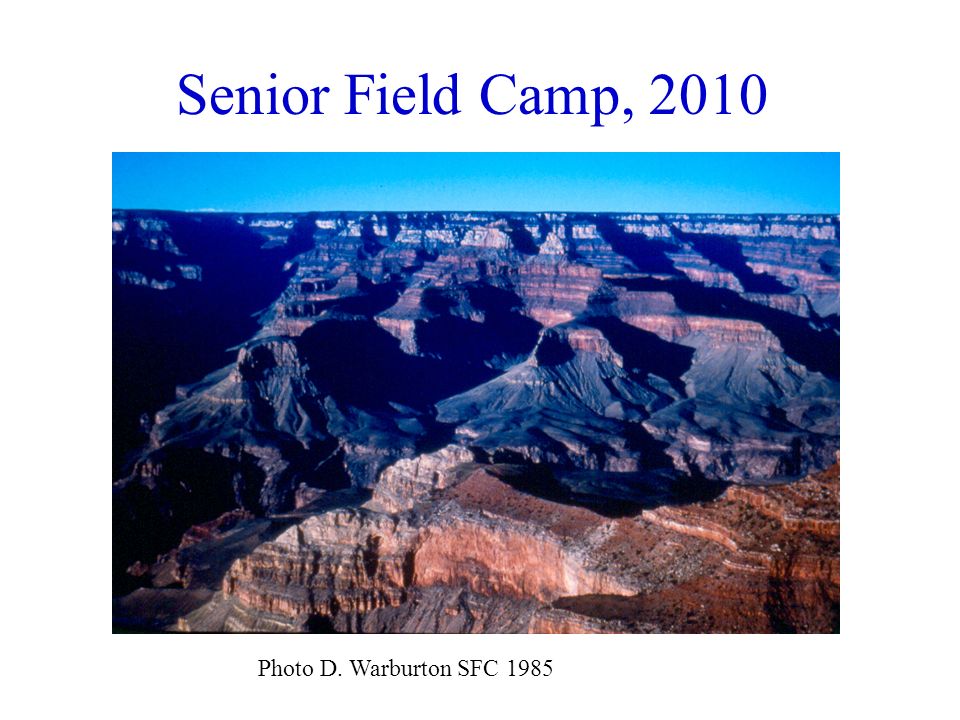 Senior Field Camp, 2010

Photo D. Warburton SFC 1985